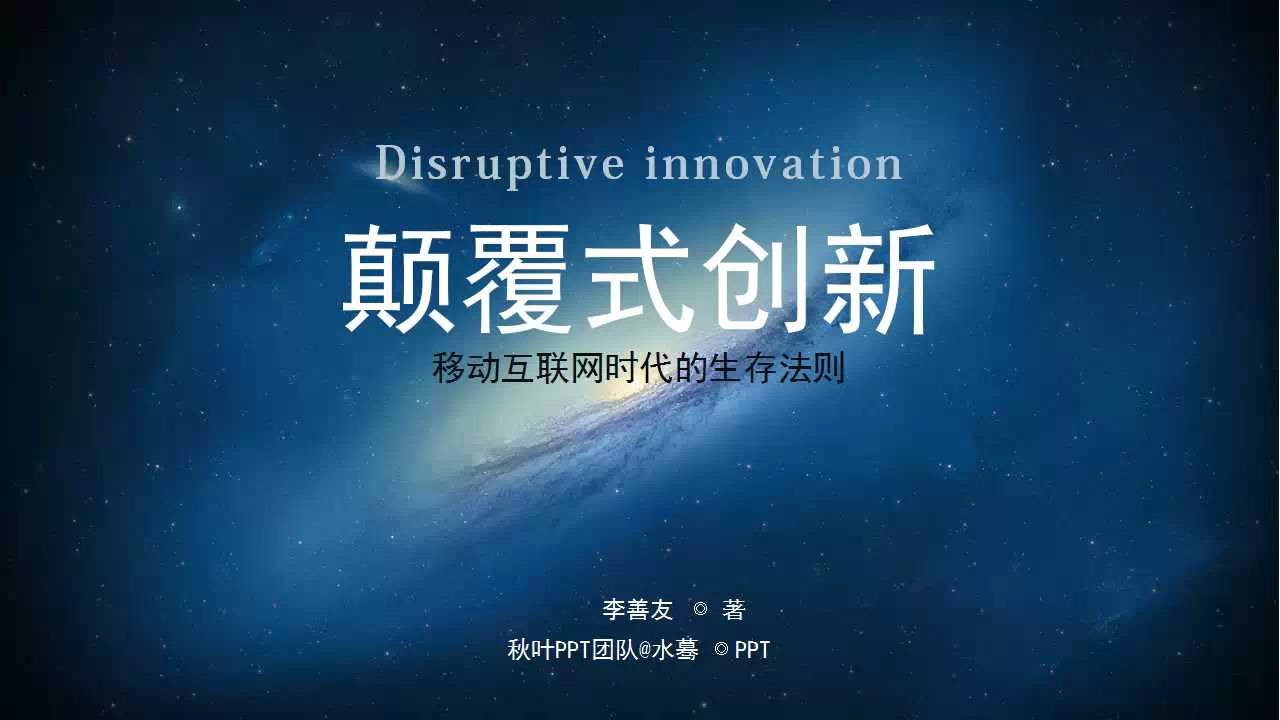 Disruptive innovation

颠覆式创新

移动互联网时代的生存法则

李善友 ◎ 著

秋叶PPT团队@水蓦 ◎ PPT